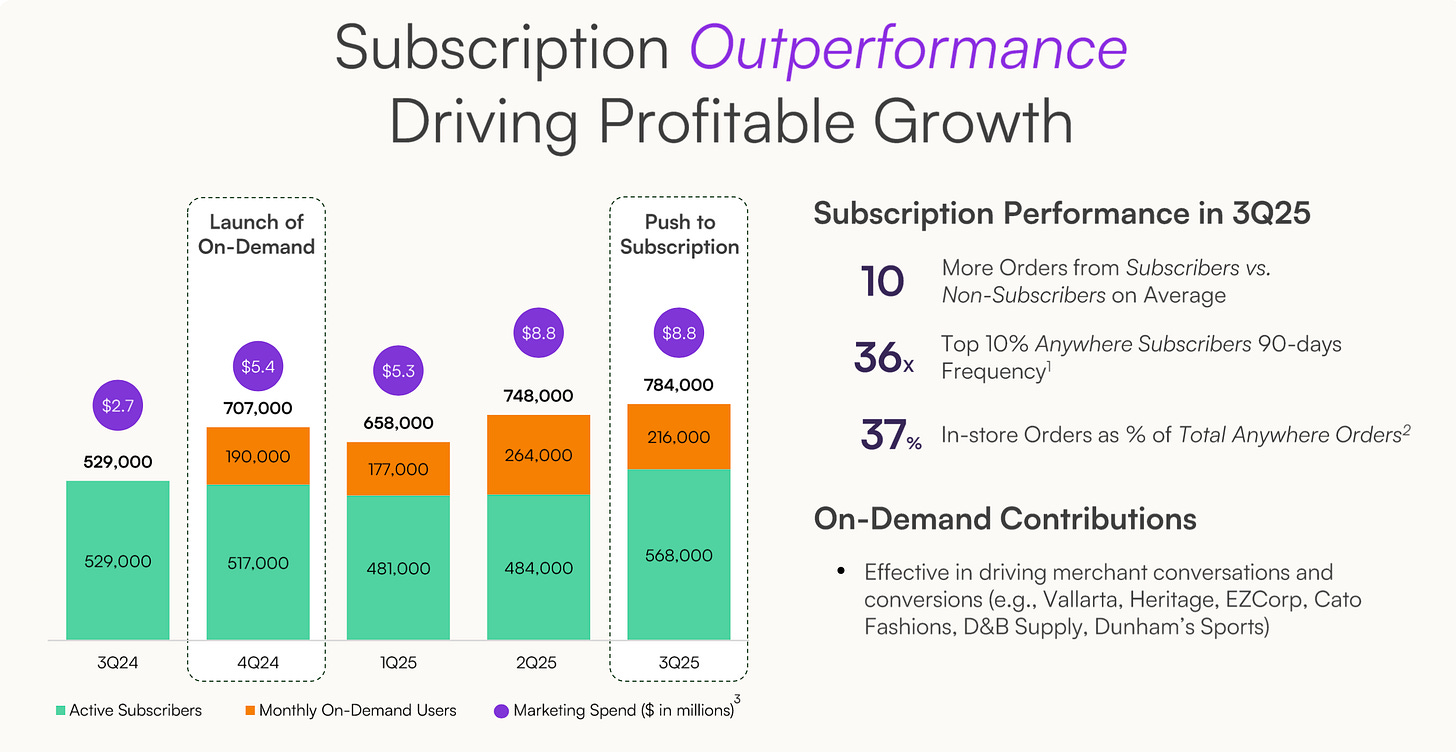 Subscription Outperformance Driving Profitable Growth

Launch of On-Demand

Push to Subscription

$2.7
529,000
529,000
3Q24

$5.4
707,000
190,000
517,000
4Q24

$5.3
658,000
177,000
481,000
1Q25

$8.8
748,000
264,000
484,000
2Q25

$8.8
784,000
216,000
568,000
3Q25

Active Subscribers
Monthly On-Demand Users
Marketing Spend ($ in millions)$^3$

Subscription Performance in 3Q25

10 More Orders from Subscribers vs. Non-Subscribers on Average

36x Top 10% Anywhere Subscribers 90-days Frequency$^1$

37% In-store Orders as % of Total Anywhere Orders$^2$

On-Demand Contributions

• Effective in driving merchant conversations and conversions (e.g., Vallarta, Heritage, EZCorp, Cato Fashions, D&B Supply, Dunham's Sports)